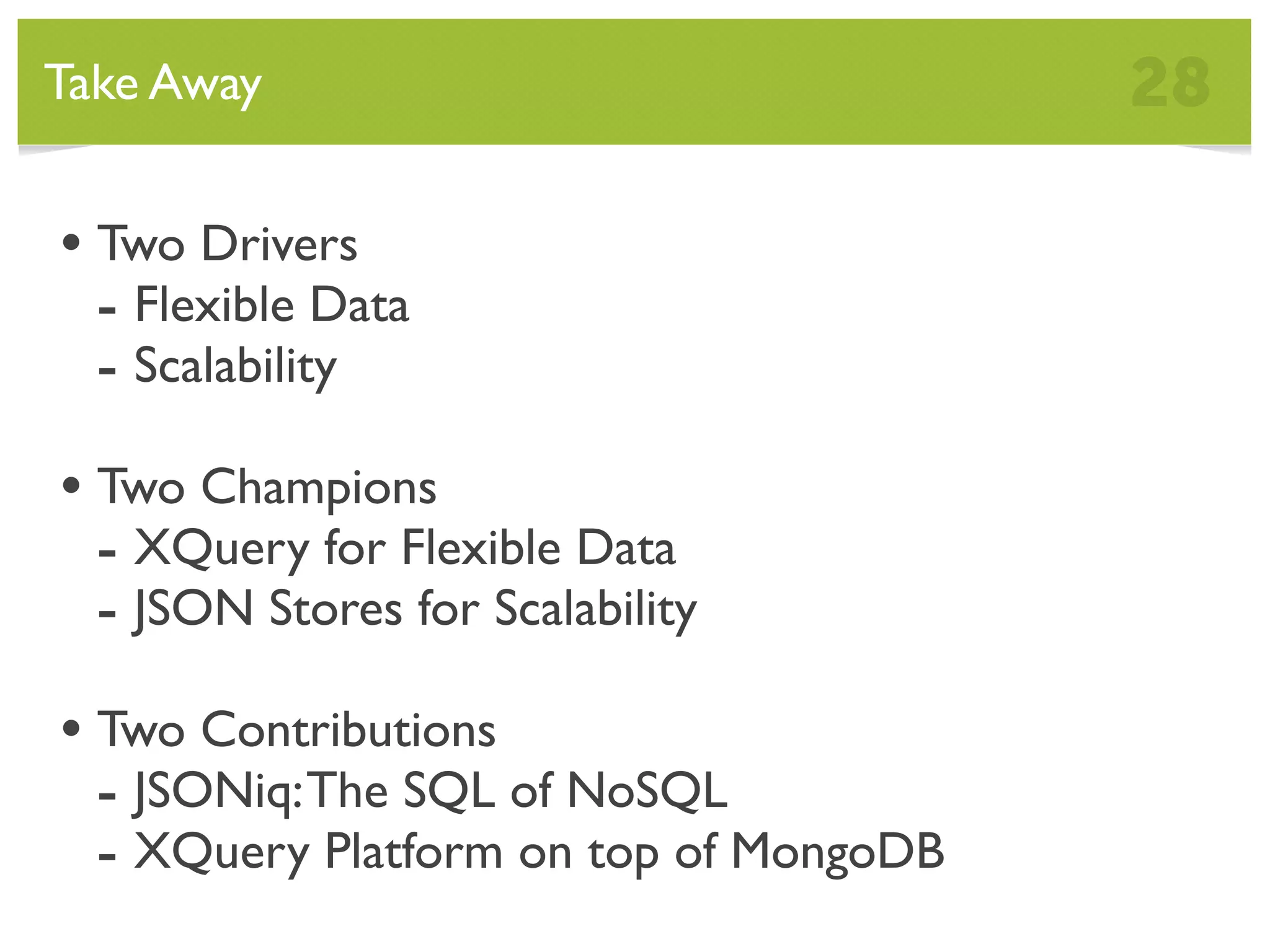 Take Away

28

• Two Drivers
- Flexible Data
- Scalability

• Two Champions
- XQuery for Flexible Data
- JSON Stores for Scalability

• Two Contributions
- JSONiq: The SQL of NoSQL
- XQuery Platform on top of MongoDB